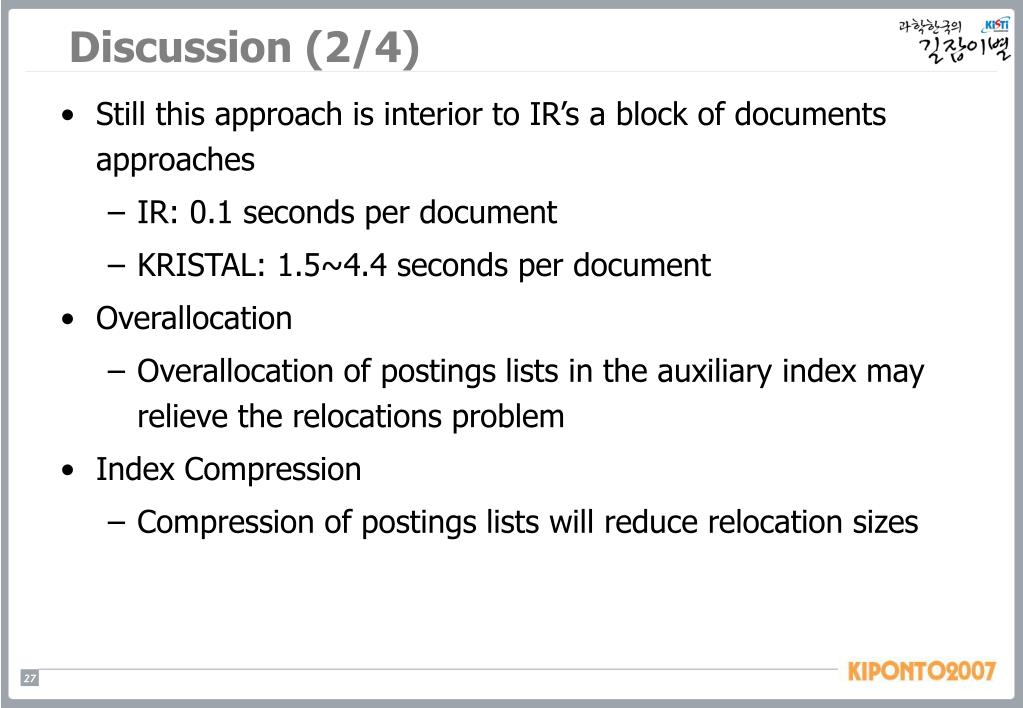 Discussion (2/4)

과학한국의 길잡이별 KISTI

• Still this approach is interior to IR's a block of documents approaches
– IR: 0.1 seconds per document
– KRISTAL: 1.5~4.4 seconds per document
• Overallocation
– Overallocation of postings lists in the auxiliary index may relieve the relocations problem
• Index Compression
– Compression of postings lists will reduce relocation sizes

27

KIPONTO2007